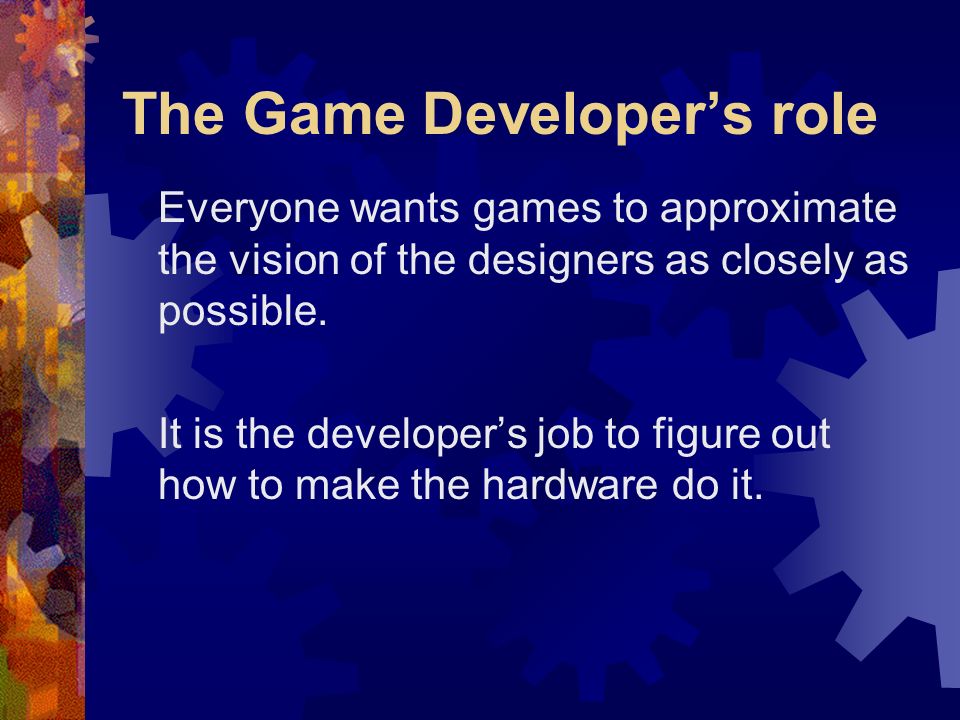 The Game Developer’s role

Everyone wants games to approximate the vision of the designers as closely as possible.

It is the developer’s job to figure out how to make the hardware do it.